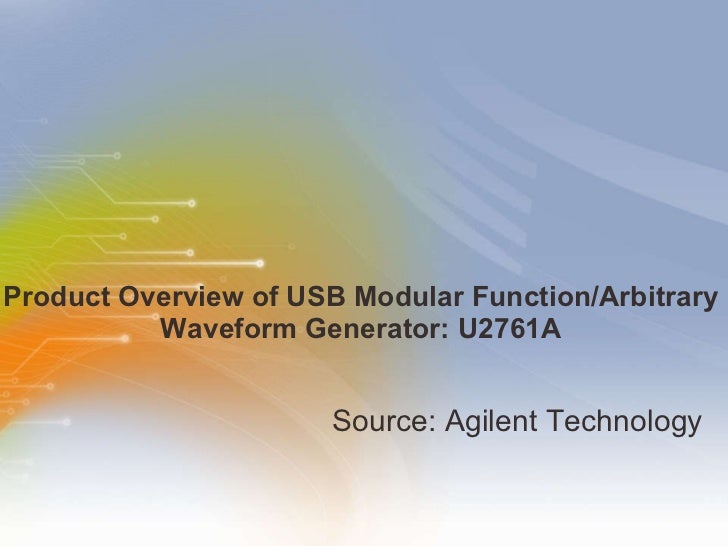 Product Overview of USB Modular Function/Arbitrary Waveform Generator: U2761A

Source: Agilent Technology